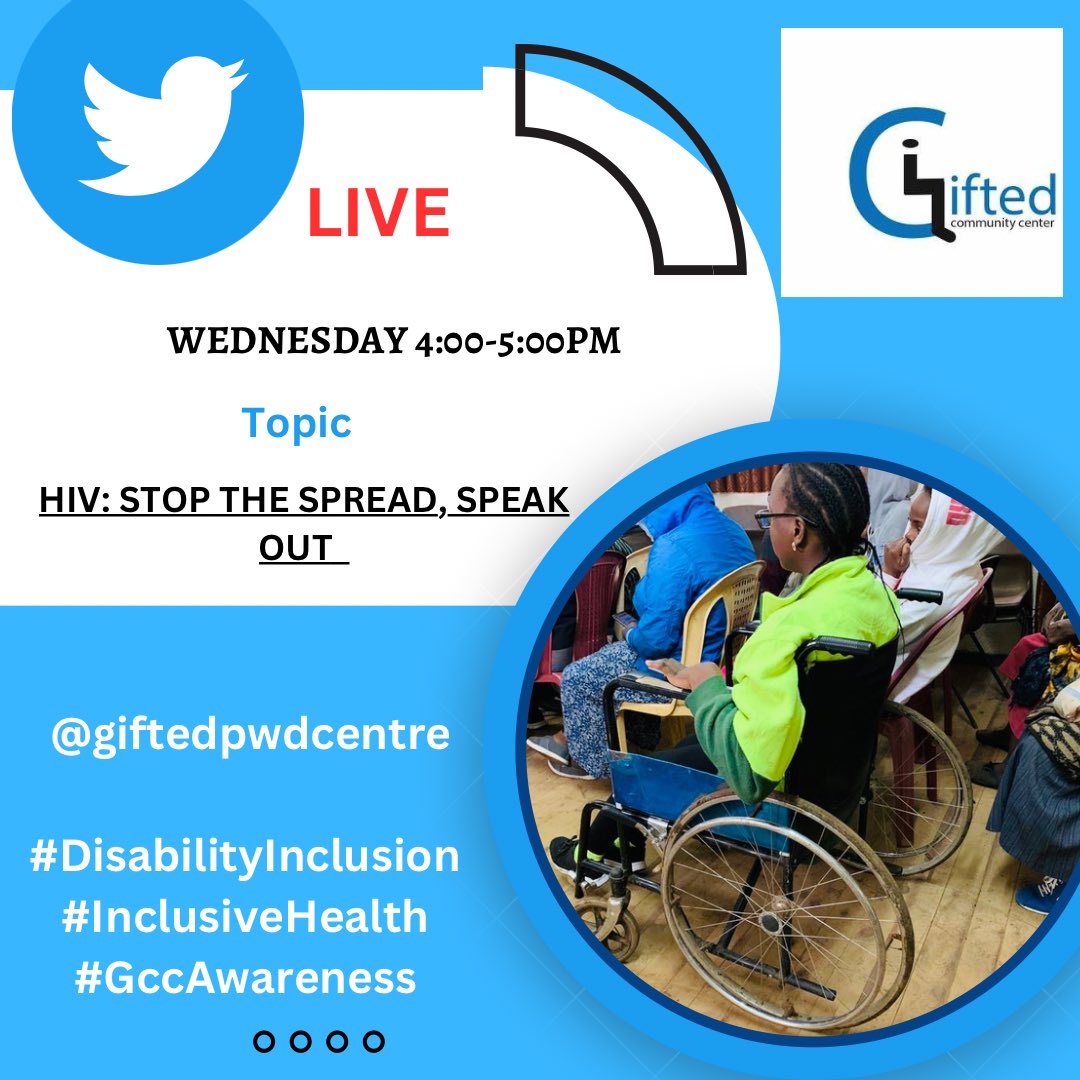 LIVE

Gifted
community center

WEDNESDAY 4:00-5:00PM

Topic

HIV: STOP THE SPREAD, SPEAK OUT

@giftedpwdcentre

#DisabilityInclusion
#InclusiveHealth
#GccAwareness